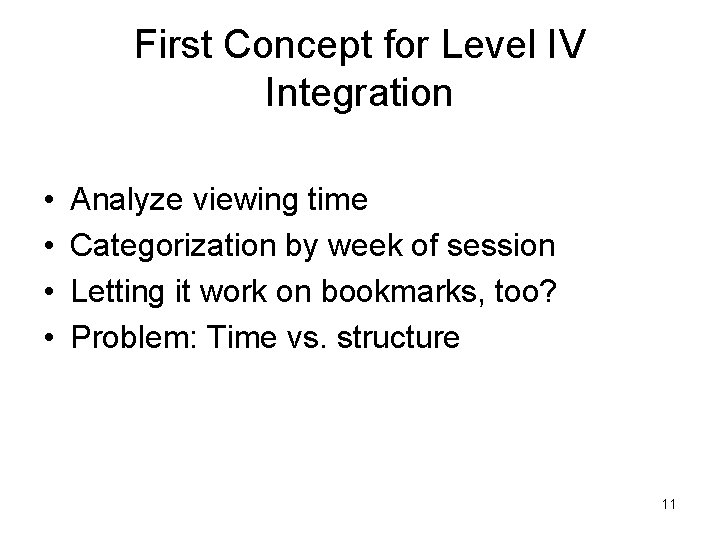 First Concept for Level IV Integration

• Analyze viewing time
• Categorization by week of session
• Letting it work on bookmarks, too?
• Problem: Time vs. structure

11